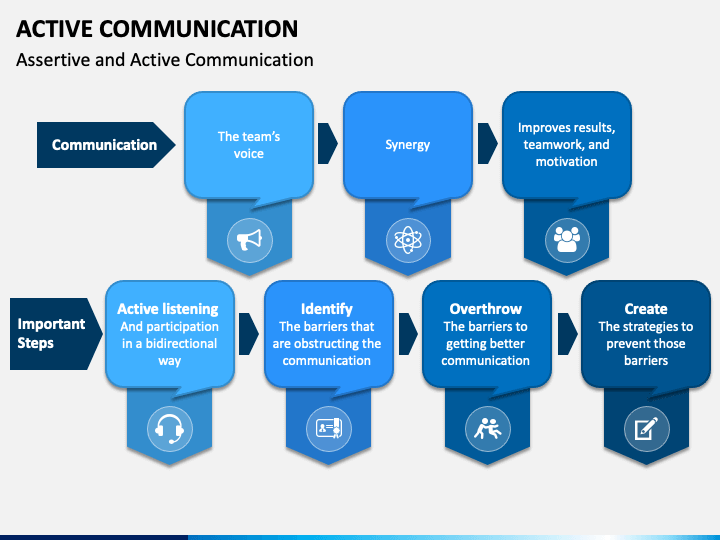 ACTIVE COMMUNICATION

Assertive and Active Communication

Communication

The team's voice

Synergy

Improves results, teamwork, and motivation

Important Steps

Active listening
And participation in a bidirectional way

Identify
The barriers that are obstructing the communication

Overthrow
The barriers to getting better communication

Create
The strategies to prevent those barriers